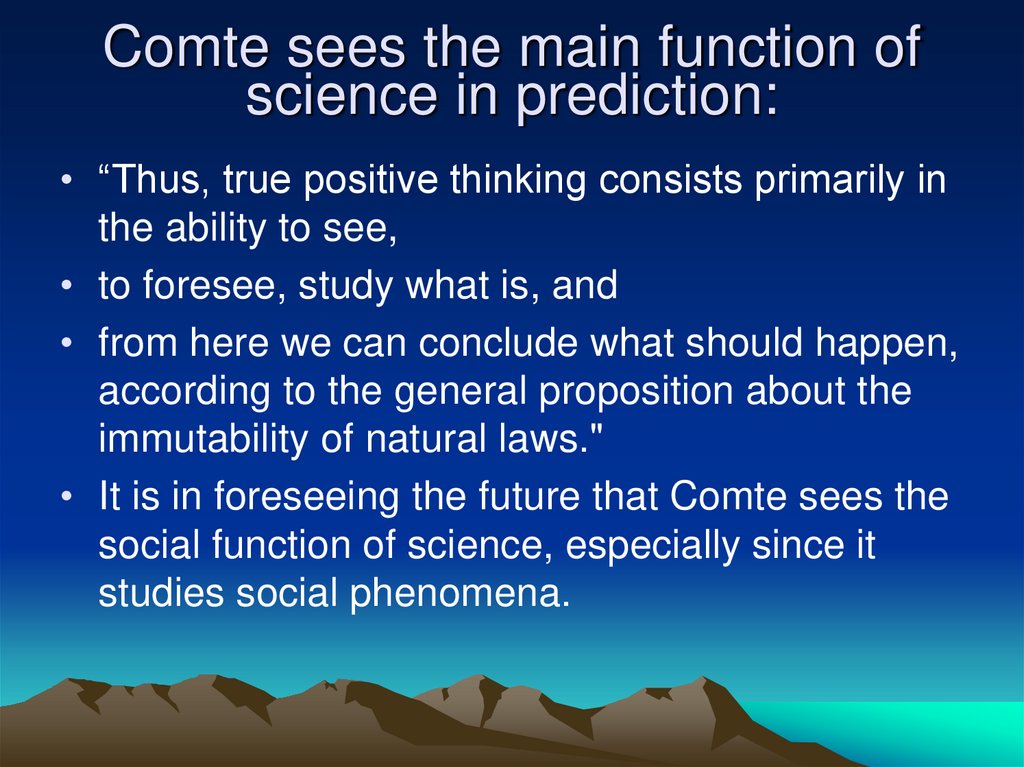 Comte sees the main function of science in prediction:

• “Thus, true positive thinking consists primarily in the ability to see,
• to foresee, study what is, and
• from here we can conclude what should happen, according to the general proposition about the immutability of natural laws."
• It is in foreseeing the future that Comte sees the social function of science, especially since it studies social phenomena.